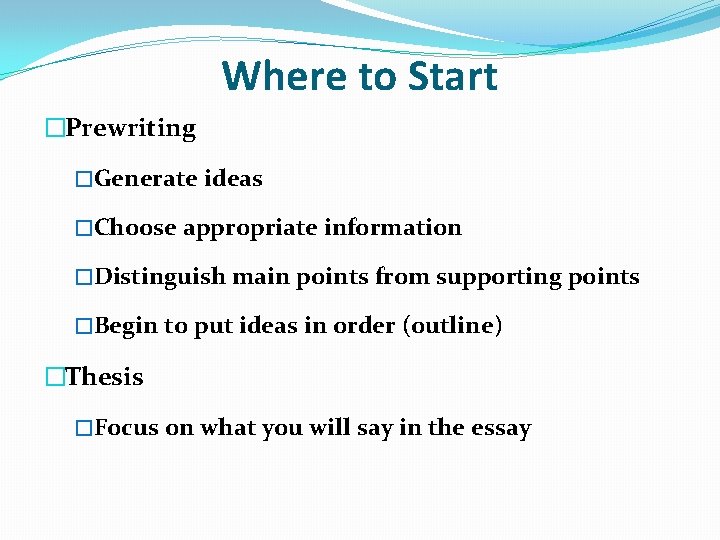 Where to Start

□Prewriting

□Generate ideas

□Choose appropriate information

□Distinguish main points from supporting points

□Begin to put ideas in order (outline)

□Thesis

□Focus on what you will say in the essay